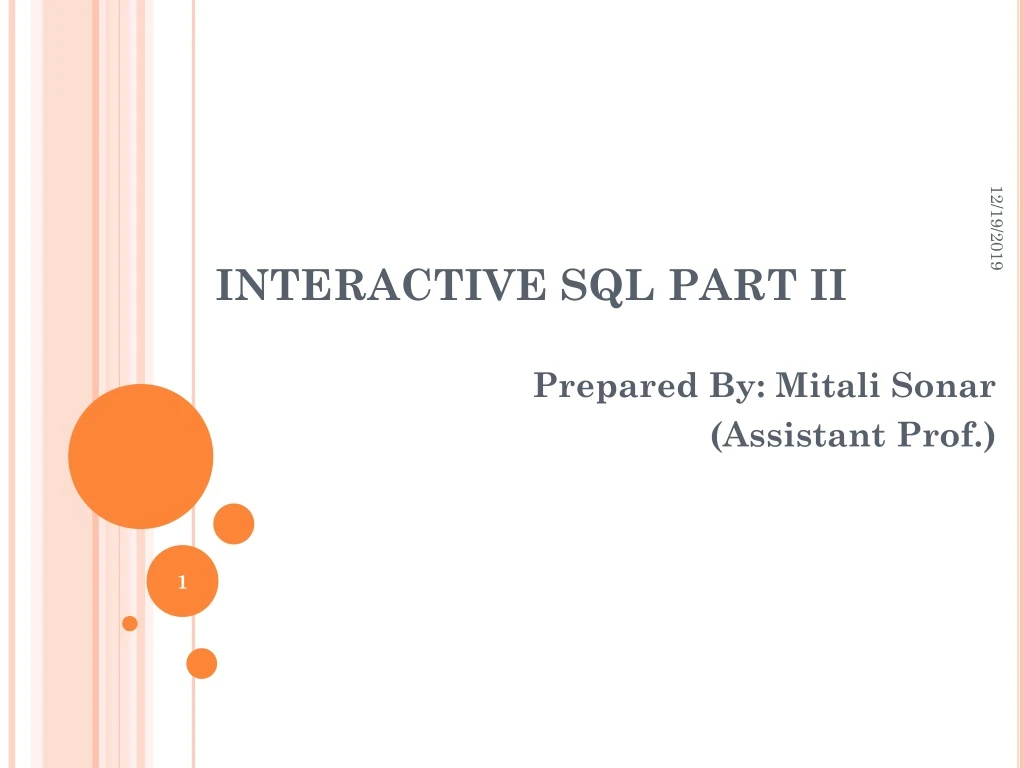 12/19/2019

INTERACTIVE SQL PART II

Prepared By: Mitali Sonar
(Assistant Prof.)

1